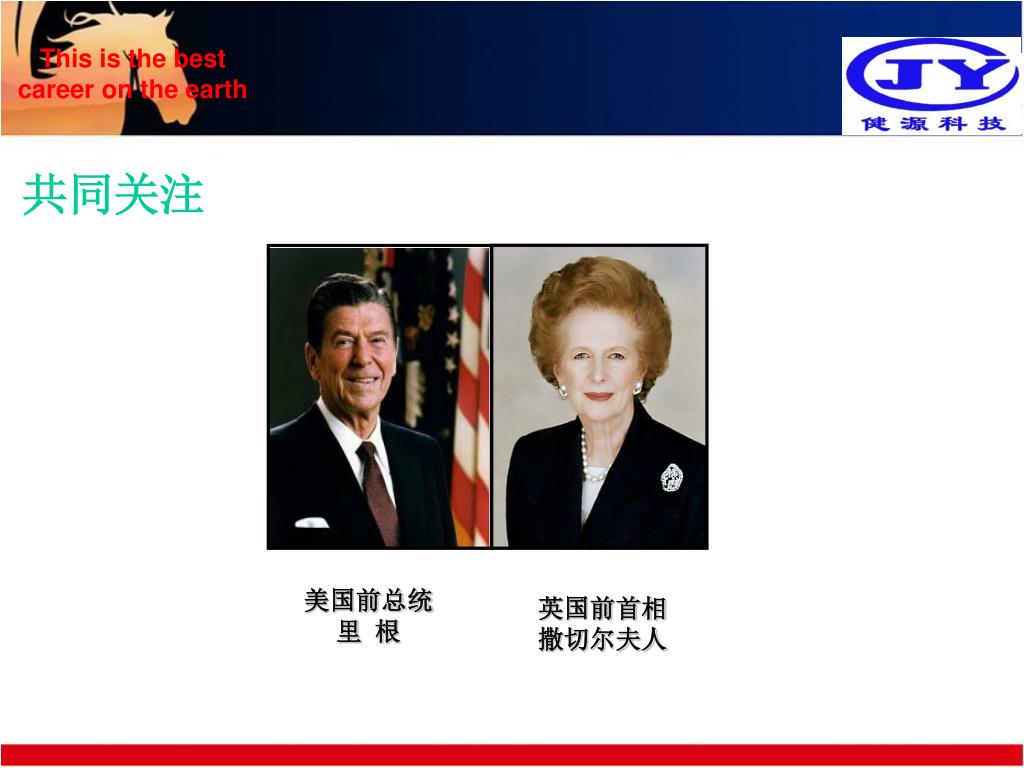 This is the best career on the earth

JY
健源科技

共同关注

美国前总统
里 根

英国前首相
撒切尔夫人